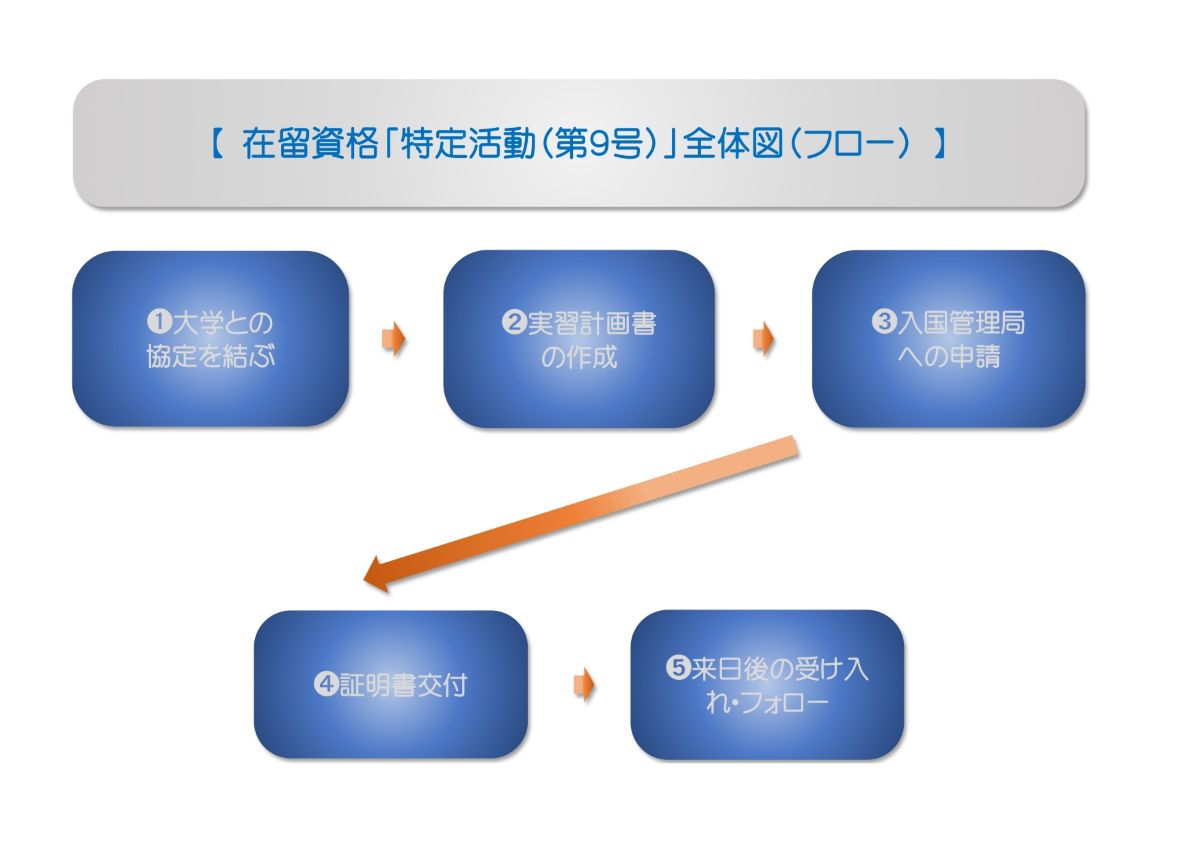 【 在留資格「特定活動（第9号）」全体図（フロー） 】

❶大学との協定を結ぶ

❷実習計画書の作成

❸入国管理局への申請

❹証明書交付

❺来日後の受け入れ・フォロー